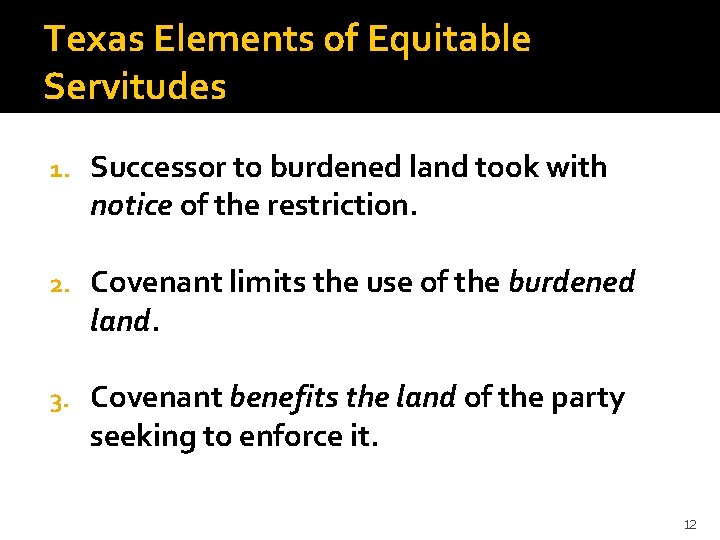 Texas Elements of Equitable Servitudes

1. Successor to burdened land took with notice of the restriction.

2. Covenant limits the use of the burdened land.

3. Covenant benefits the land of the party seeking to enforce it.

12